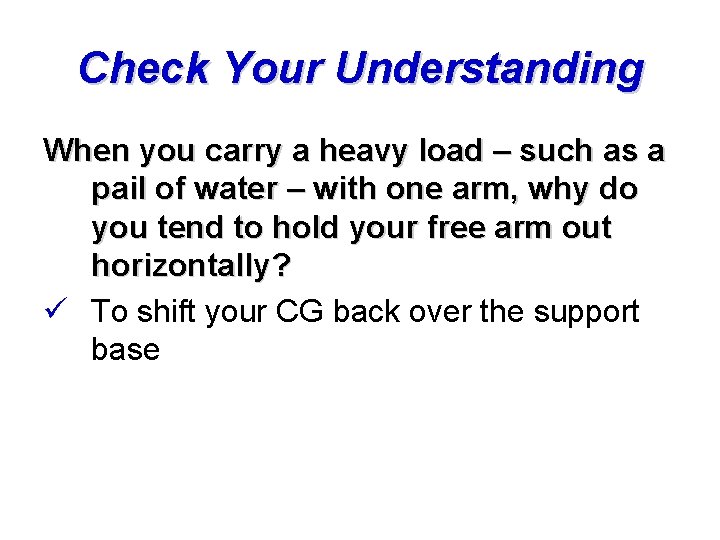 Check Your Understanding

When you carry a heavy load – such as a pail of water – with one arm, why do you tend to hold your free arm out horizontally?

✓ To shift your CG back over the support base